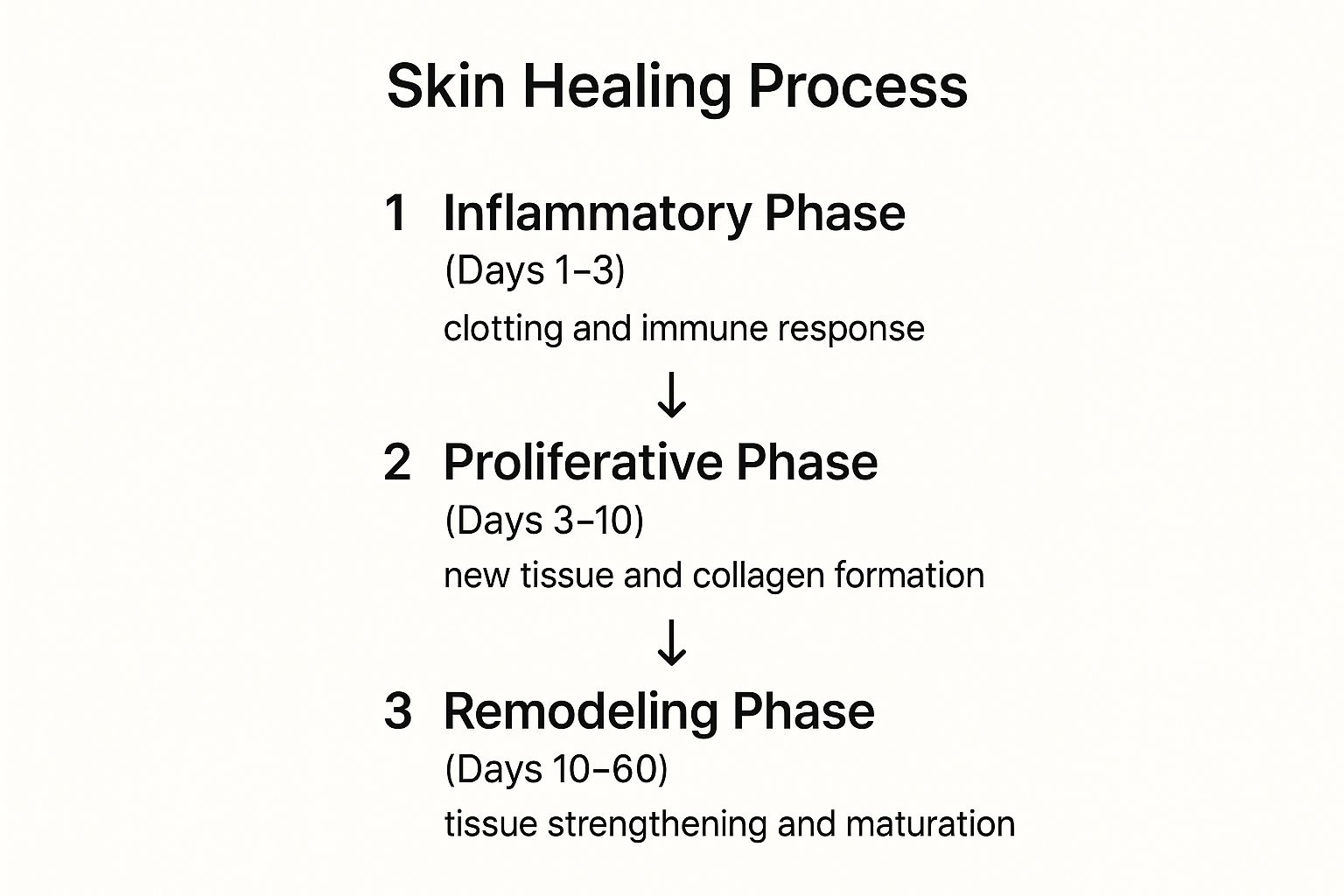 Skin Healing Process

1 Inflammatory Phase
(Days 1–3)
clotting and immune response

↓

2 Proliferative Phase
(Days 3–10)
new tissue and collagen formation

↓

3 Remodeling Phase
(Days 10–60)
tissue strengthening and maturation